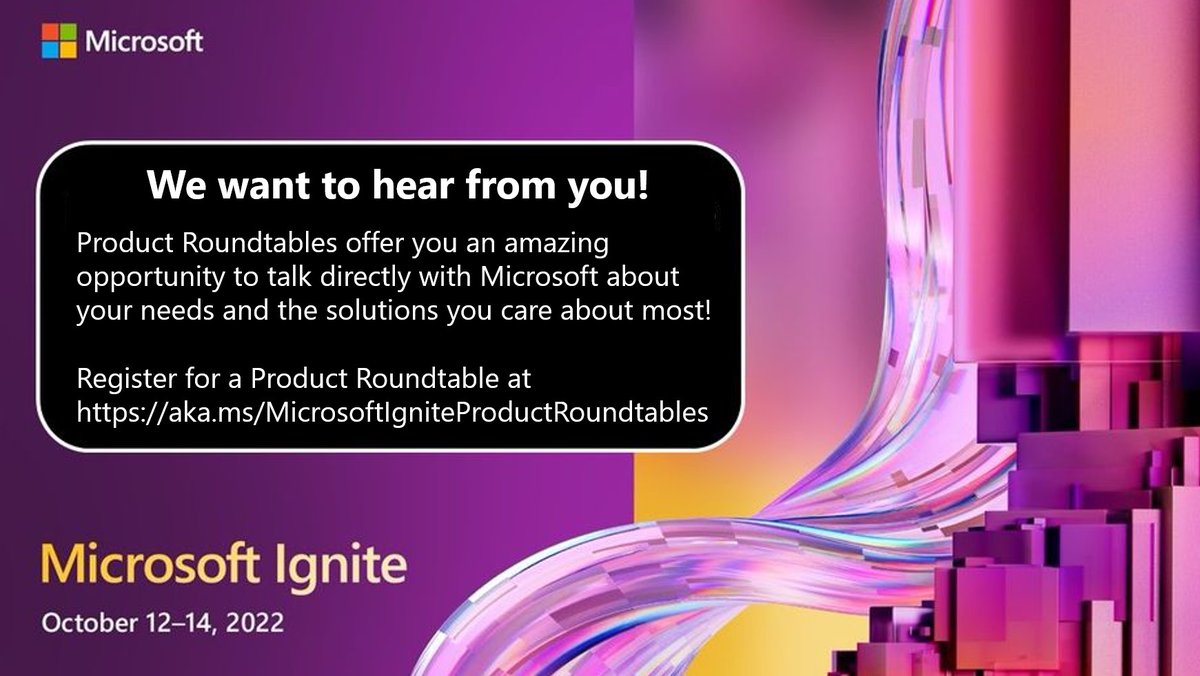 Microsoft

We want to hear from you!

Product Roundtables offer you an amazing opportunity to talk directly with Microsoft about your needs and the solutions you care about most!

Register for a Product Roundtable at https://aka.ms/MicrosoftIgniteProductRoundtables

Microsoft Ignite

October 12–14, 2022